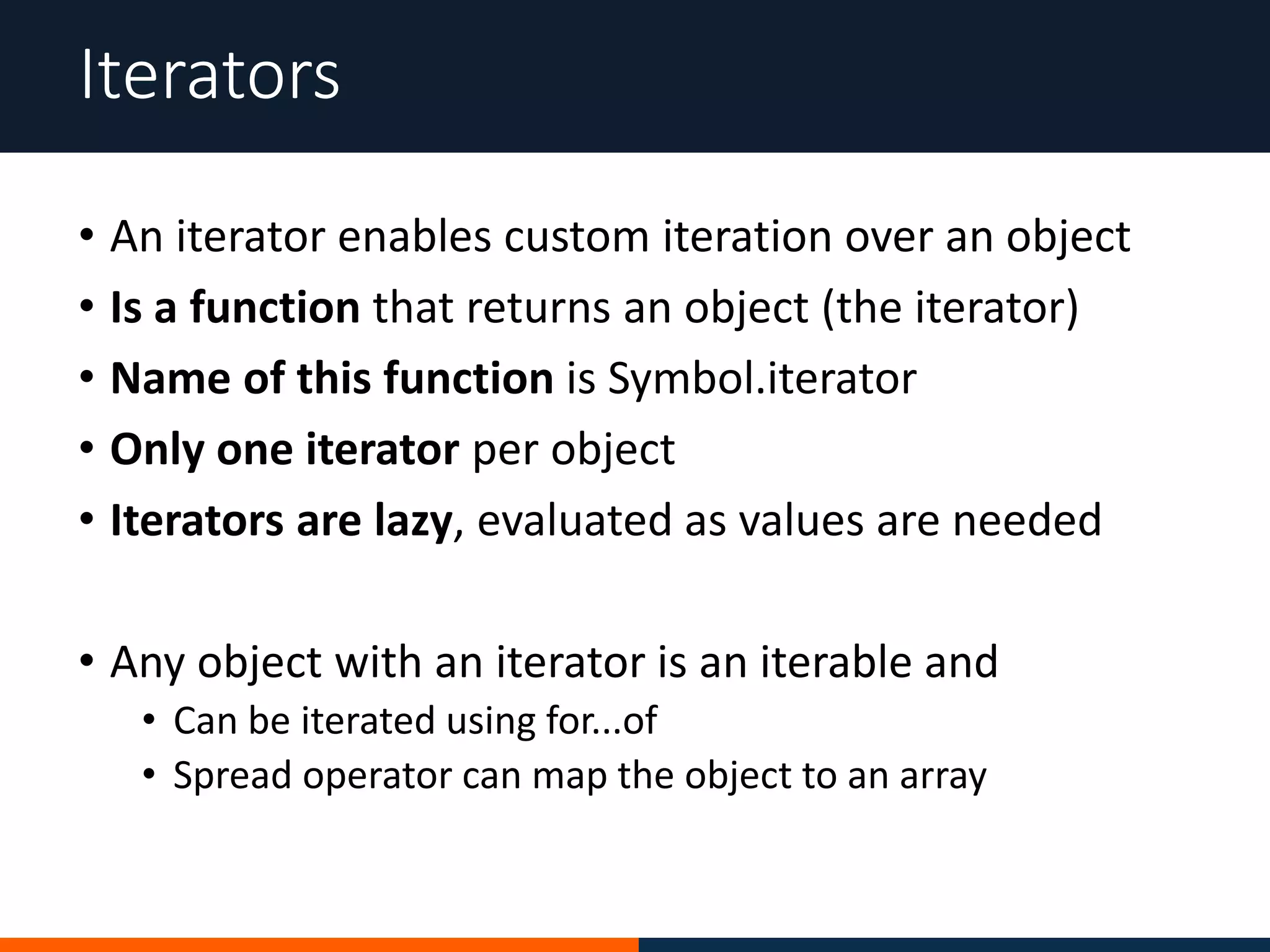 Iterators

• An iterator enables custom iteration over an object
• Is a function that returns an object (the iterator)
• Name of this function is Symbol.iterator
• Only one iterator per object
• Iterators are lazy, evaluated as values are needed

• Any object with an iterator is an iterable and
  • Can be iterated using for...of
  • Spread operator can map the object to an array